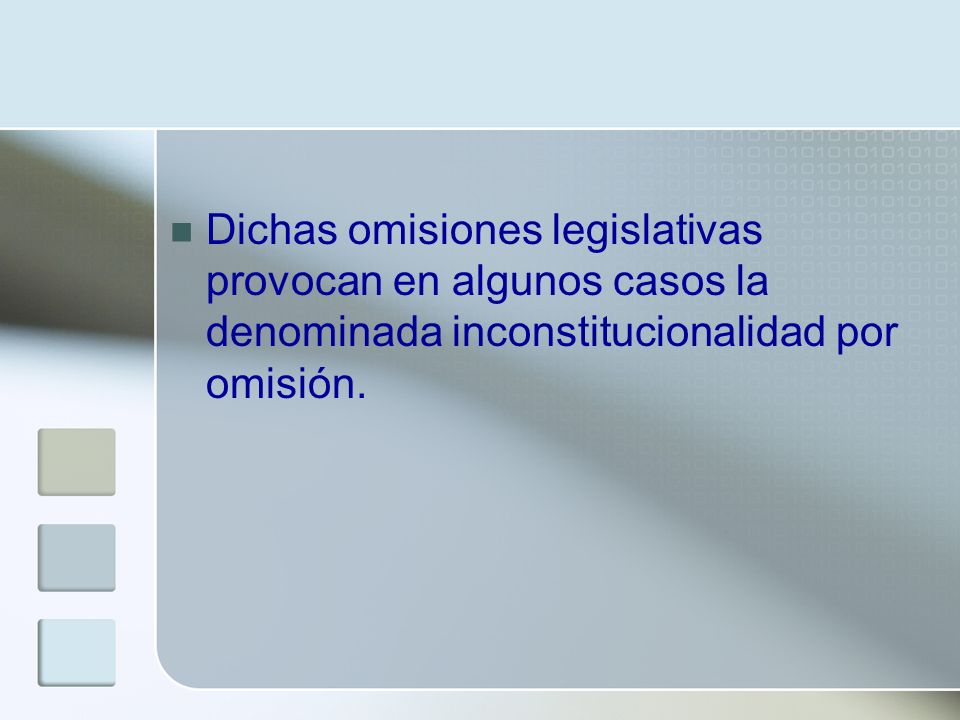 Dichas omisiones legislativas provocan en algunos casos la denominada inconstitucionalidad por omisión.